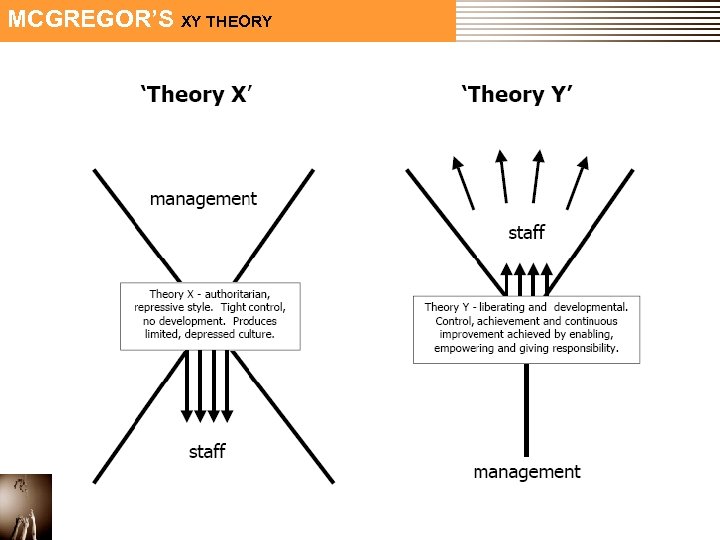 MCGREGOR'S XY THEORY

'Theory X'

management

Theory X - authoritarian, repressive style. Tight control, no development. Produces limited, depressed culture.

staff

'Theory Y'

staff

Theory Y - liberating and developmental. Control, achievement and continuous improvement achieved by enabling, empowering and giving responsibility.

management